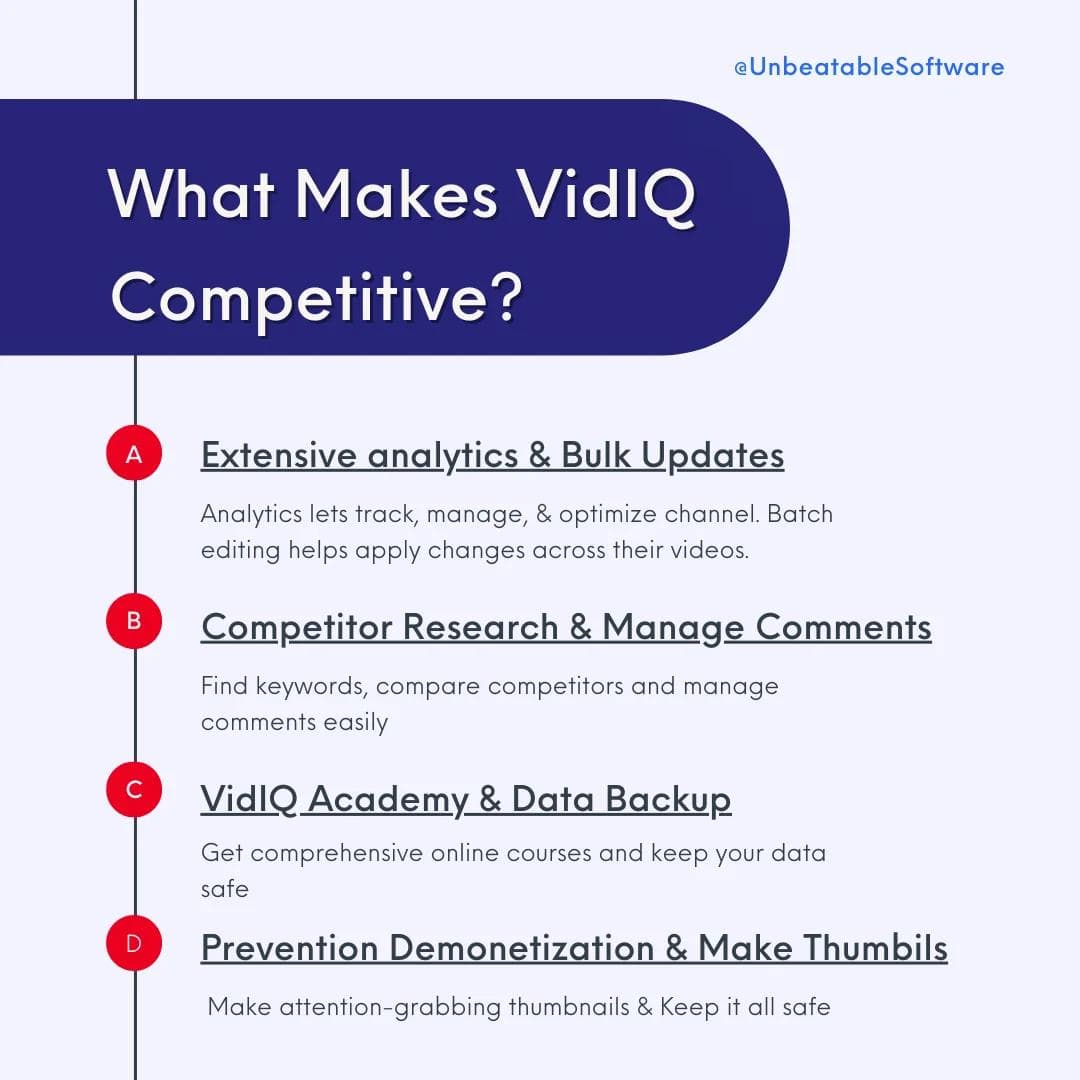 @UnbeatableSoftware

What Makes VidIQ Competitive?

A

Extensive analytics & Bulk Updates

Analytics lets track, manage, & optimize channel. Batch editing helps apply changes across their videos.

B

Competitor Research & Manage Comments

Find keywords, compare competitors and manage comments easily

C

VidIQ Academy & Data Backup

Get comprehensive online courses and keep your data safe

D

Prevention Demonetization & Make Thumbils

Make attention-grabbing thumbnails & Keep it all safe